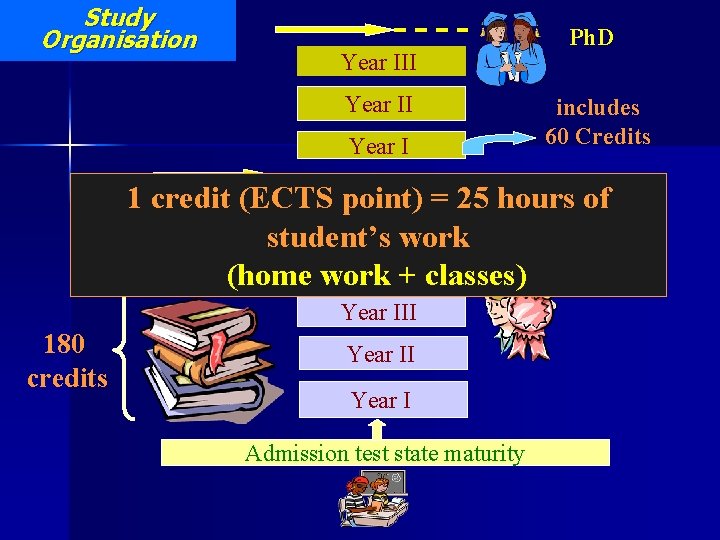 Study Organisation

PhD

Year III

Year II

Year I

includes 60 Credits

1 credit (ECTS point) = 25 hours of student's work (home work + classes)

Year III

Year II

Year I

180 credits

Admission test state maturity